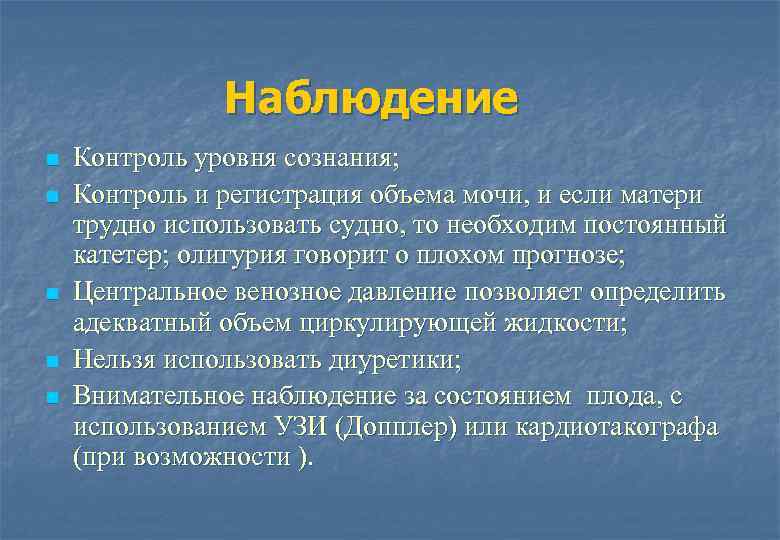 Наблюдение

- Контроль уровня сознания;
- Контроль и регистрация объема мочи, и если матери трудно использовать судно, то необходим постоянный катетер; олигурия говорит о плохом прогнозе;
- Центральное венозное давление позволяет определить адекватный объем циркулирующей жидкости;
- Нельзя использовать диуретики;
- Внимательное наблюдение за состоянием плода, с использованием УЗИ (Допплер) или кардиотакографа (при возможности ).